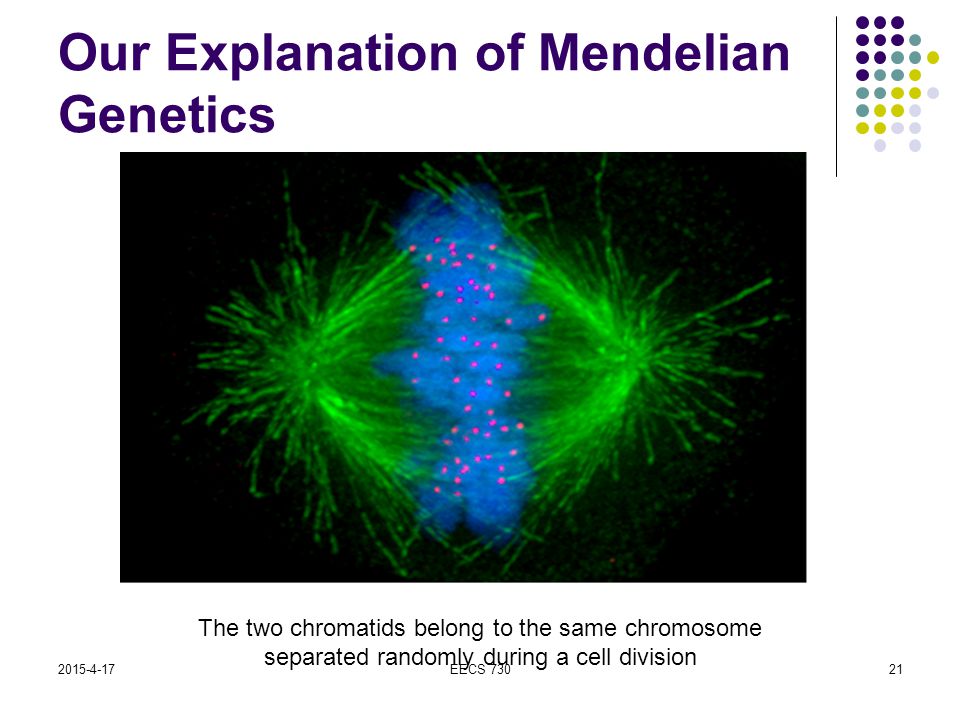 Our Explanation of Mendelian Genetics

The two chromatids belong to the same chromosome separated randomly during a cell division

2015-4-17

EECS 730

21